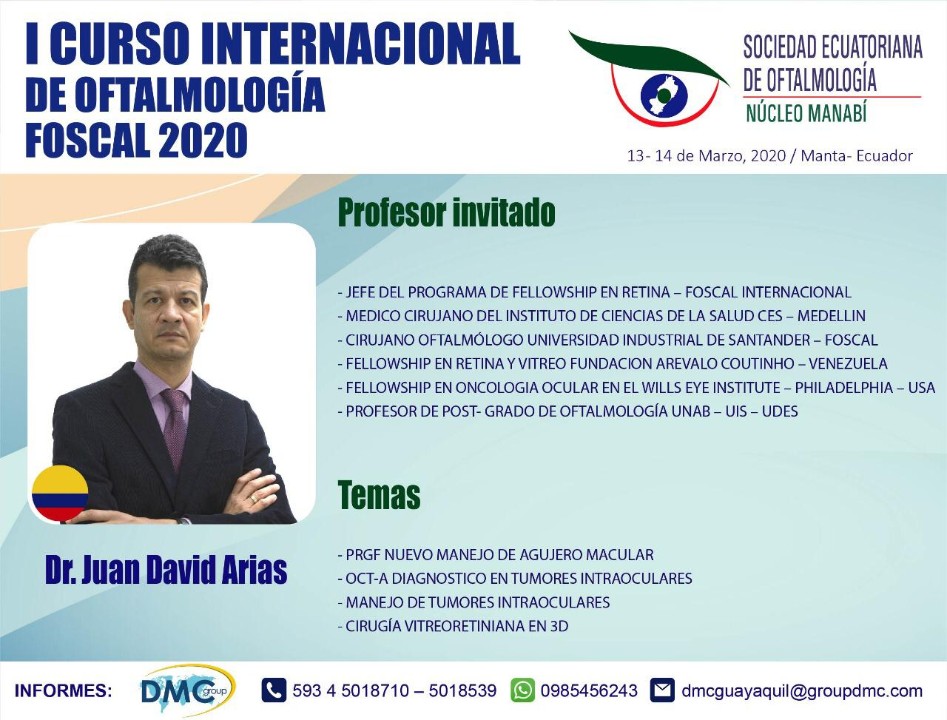 I CURSO INTERNACIONAL DE OFTALMOLOGÍA FOSCAL 2020

SOCIEDAD ECUATORIANA DE OFTALMOLOGÍA
NÚCLEO MANABÍ

13- 14 de Marzo, 2020 / Manta- Ecuador

Profesor invitado

- JEFE DEL PROGRAMA DE FELLOWSHIP EN RETINA – FOSCAL INTERNACIONAL
- MEDICO CIRUJANO DEL INSTITUTO DE CIENCIAS DE LA SALUD CES – MEDELLIN
- CIRUJANO OFTALMÓLOGO UNIVERSIDAD INDUSTRIAL DE SANTANDER – FOSCAL
- FELLOWSHIP EN RETINA Y VITREO FUNDACION AREVALO COUTINHO – VENEZUELA
- FELLOWSHIP EN ONCOLOGIA OCULAR EN EL WILLS EYE INSTITUTE – PHILADELPHIA – USA
- PROFESOR DE POST- GRADO DE OFTALMOLOGÍA UNAB – UIS – UDES

Temas

- PRGF NUEVO MANEJO DE AGUJERO MACULAR
- OCT-A DIAGNOSTICO EN TUMORES INTRAOCULARES
- MANEJO DE TUMORES INTRAOCULARES
- CIRUGÍA VITREORETINIANA EN 3D

Dr. Juan David Arias

INFORMES: DMC group 593 4 5018710 – 5018539 0985456243 dmcguayaquil@groupdmc.com